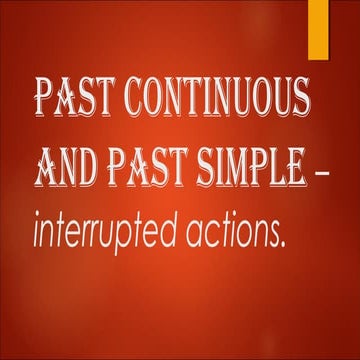 PAST CONTINUOUS AND PAST SIMPLE – interrupted actions.